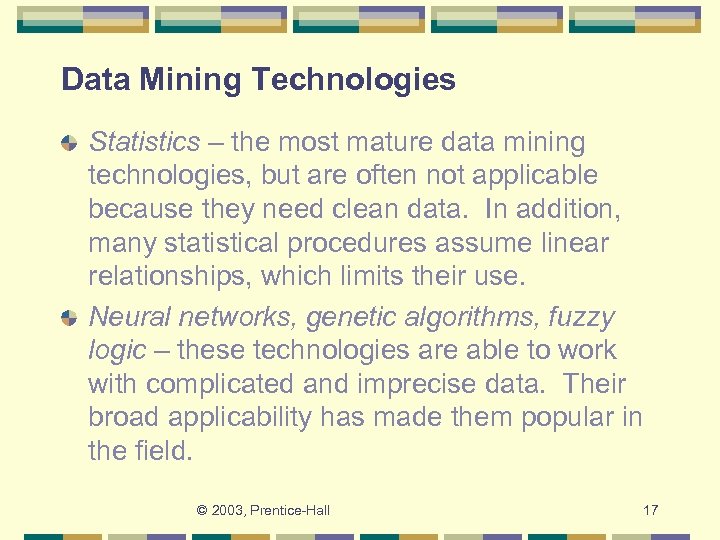 Data Mining Technologies

Statistics – the most mature data mining technologies, but are often not applicable because they need clean data. In addition, many statistical procedures assume linear relationships, which limits their use.

Neural networks, genetic algorithms, fuzzy logic – these technologies are able to work with complicated and imprecise data. Their broad applicability has made them popular in the field.

© 2003, Prentice-Hall

17